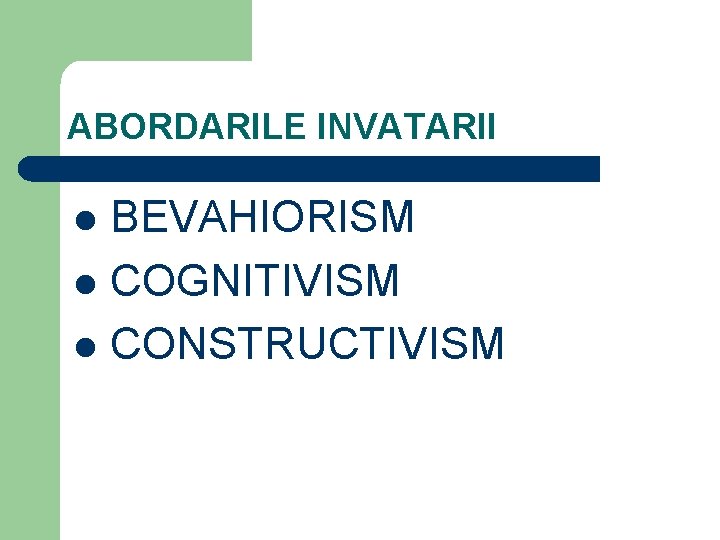 ABORDARILE INVATARII

- BEVAHIORISM
- COGNITIVISM
- CONSTRUCTIVISM